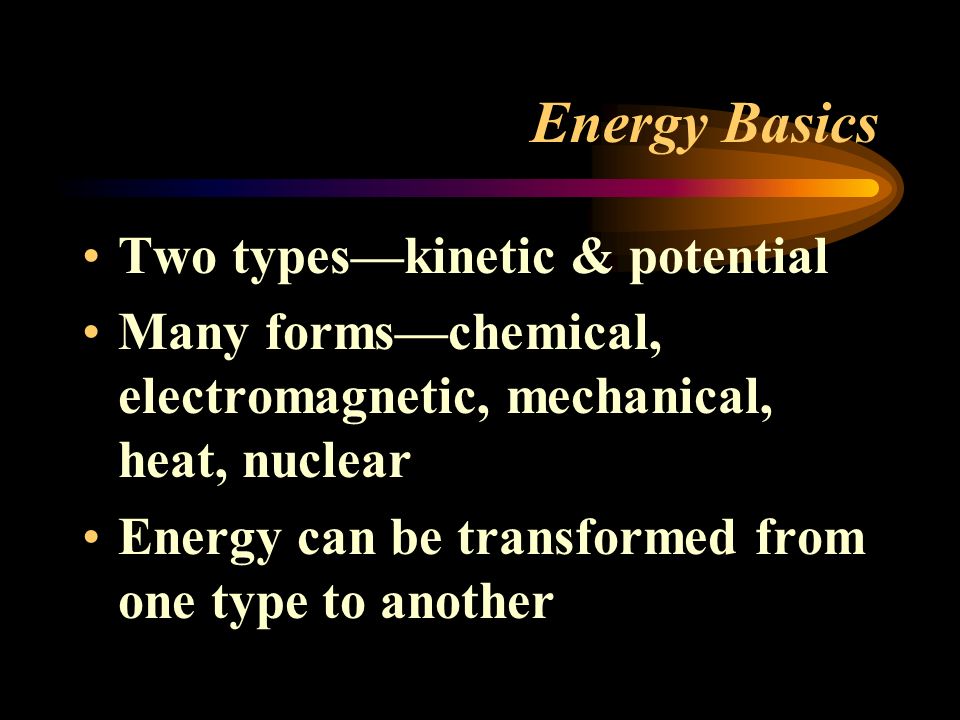 Energy Basics

• Two types—kinetic & potential
• Many forms—chemical, electromagnetic, mechanical, heat, nuclear
• Energy can be transformed from one type to another